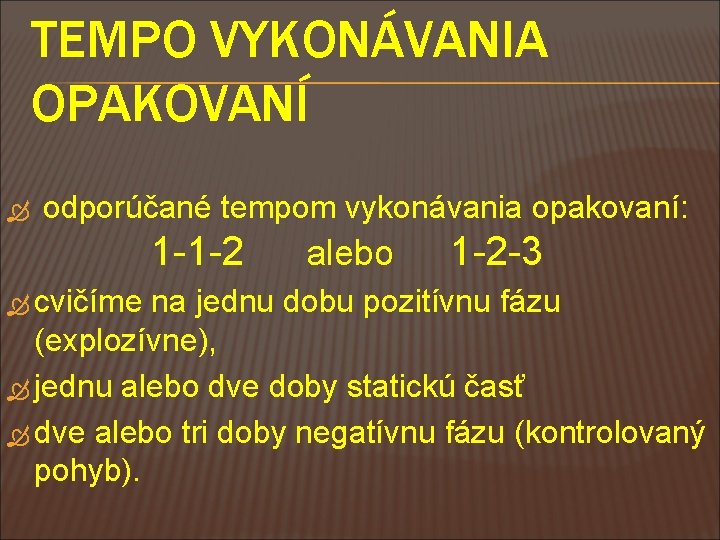 TEMPO VYKONÁVANIA OPAKOVANÍ

odporúčané tempom vykonávania opakovaní:
1-1-2 alebo 1-2-3

cvičíme na jednu dobu pozitívnu fázu (explozívne),

jednu alebo dve doby statickú časť

dve alebo tri doby negatívnu fázu (kontrolovaný pohyb).